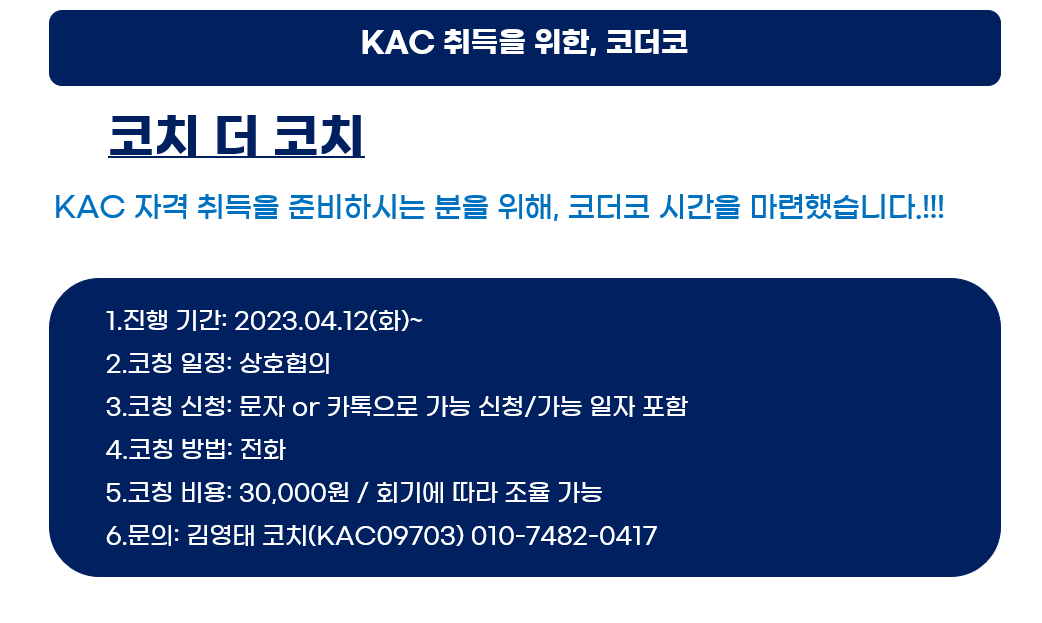 KAC 취득을 위한, 코더코

코치 더 코치

KAC 자격 취득을 준비하시는 분을 위해, 코더코 시간을 마련했습니다.!!!

1.진행 기간: 2023.04.12(화)~
2.코칭 일정: 상호협의
3.코칭 신청: 문자 or 카톡으로 가능 신청/가능 일자 포함
4.코칭 방법: 전화
5.코칭 비용: 30,000원 / 회기에 따라 조율 가능
6.문의: 김영태 코치(KAC09703) 010-7482-0417